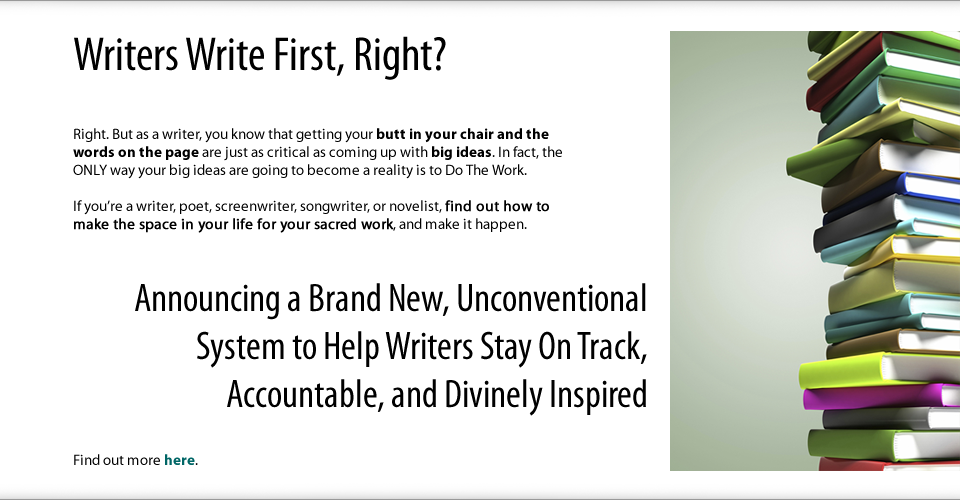 Writers Write First, Right?

Right. But as a writer, you know that getting your butt in your chair and the words on the page are just as critical as coming up with big ideas. In fact, the ONLY way your big ideas are going to become a reality is to Do The Work.

If you're a writer, poet, screenwriter, songwriter, or novelist, find out how to make the space in your life for your sacred work, and make it happen.

Announcing a Brand New, Unconventional System to Help Writers Stay On Track, Accountable, and Divinely Inspired

Find out more here.